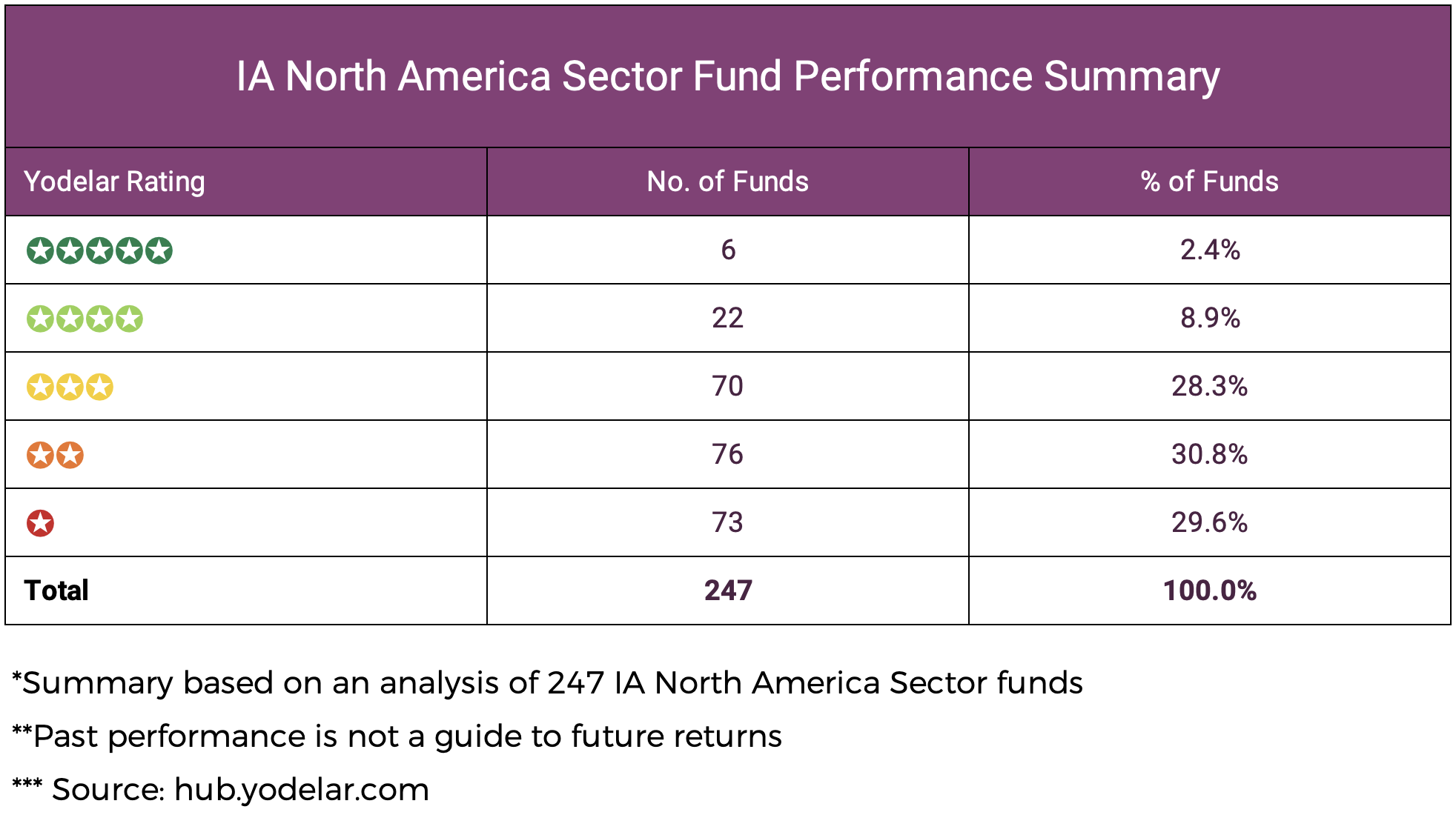 IA North America Sector Fund Performance Summary

| Yodelar Rating | No. of Funds | % of Funds |
|---|---|---|
| ★★★★★ | 6 | 2.4% |
| ★★★★ | 22 | 8.9% |
| ★★★ | 70 | 28.3% |
| ★★ | 76 | 30.8% |
| ★ | 73 | 29.6% |
| **Total** | **247** | **100.0%** |

*Summary based on an analysis of 247 IA North America Sector funds

**Past performance is not a guide to future returns

*** Source: hub.yodelar.com